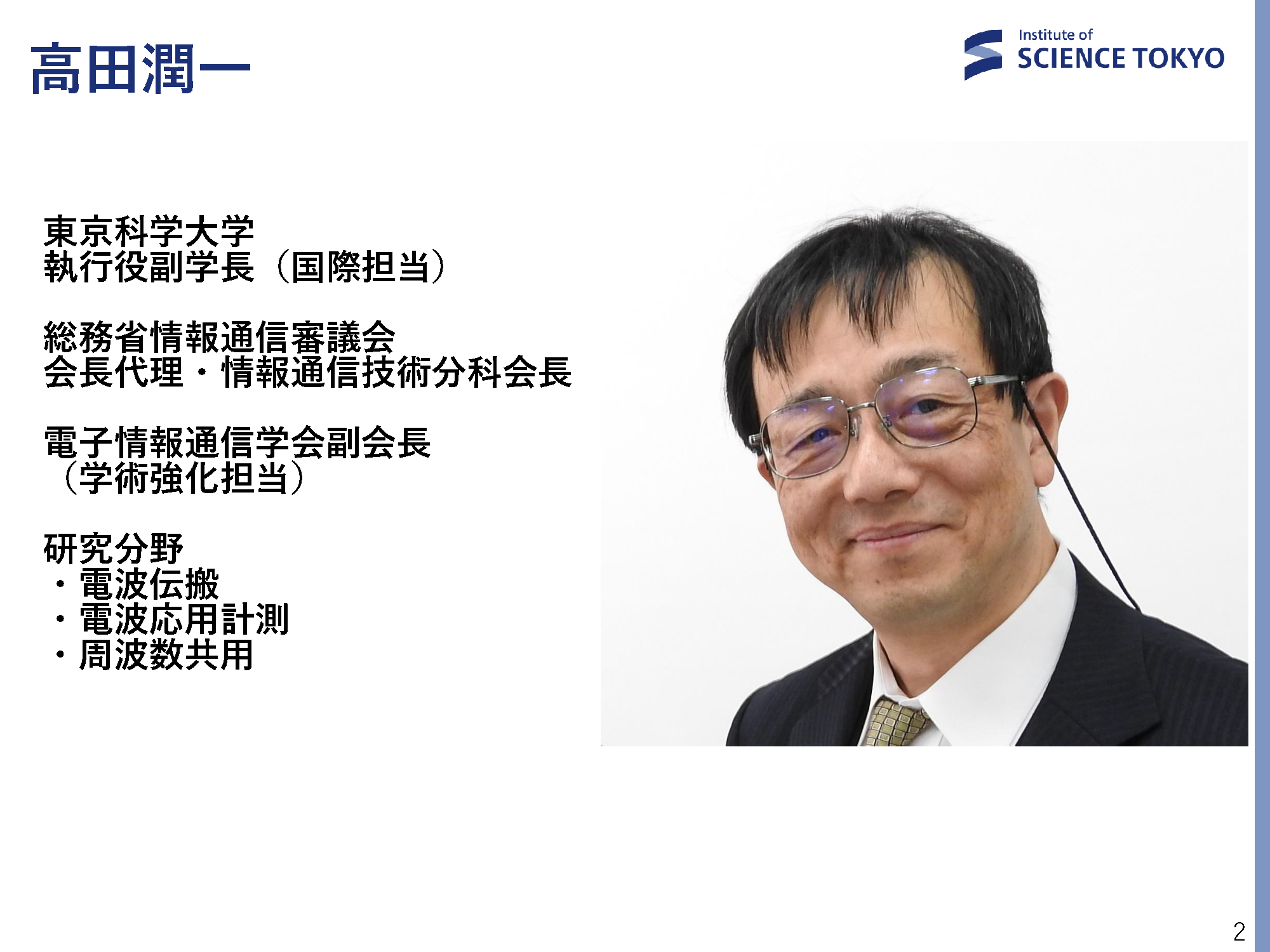 高田潤一

Institute of SCIENCE TOKYO

東京科学大学
執行役副学長（国際担当）

総務省情報通信審議会
会長代理・情報通信技術分科会長

電子情報通信学会副会長
（学術強化担当）

研究分野
・電波伝搬
・電波応用計測
・周波数共用

2